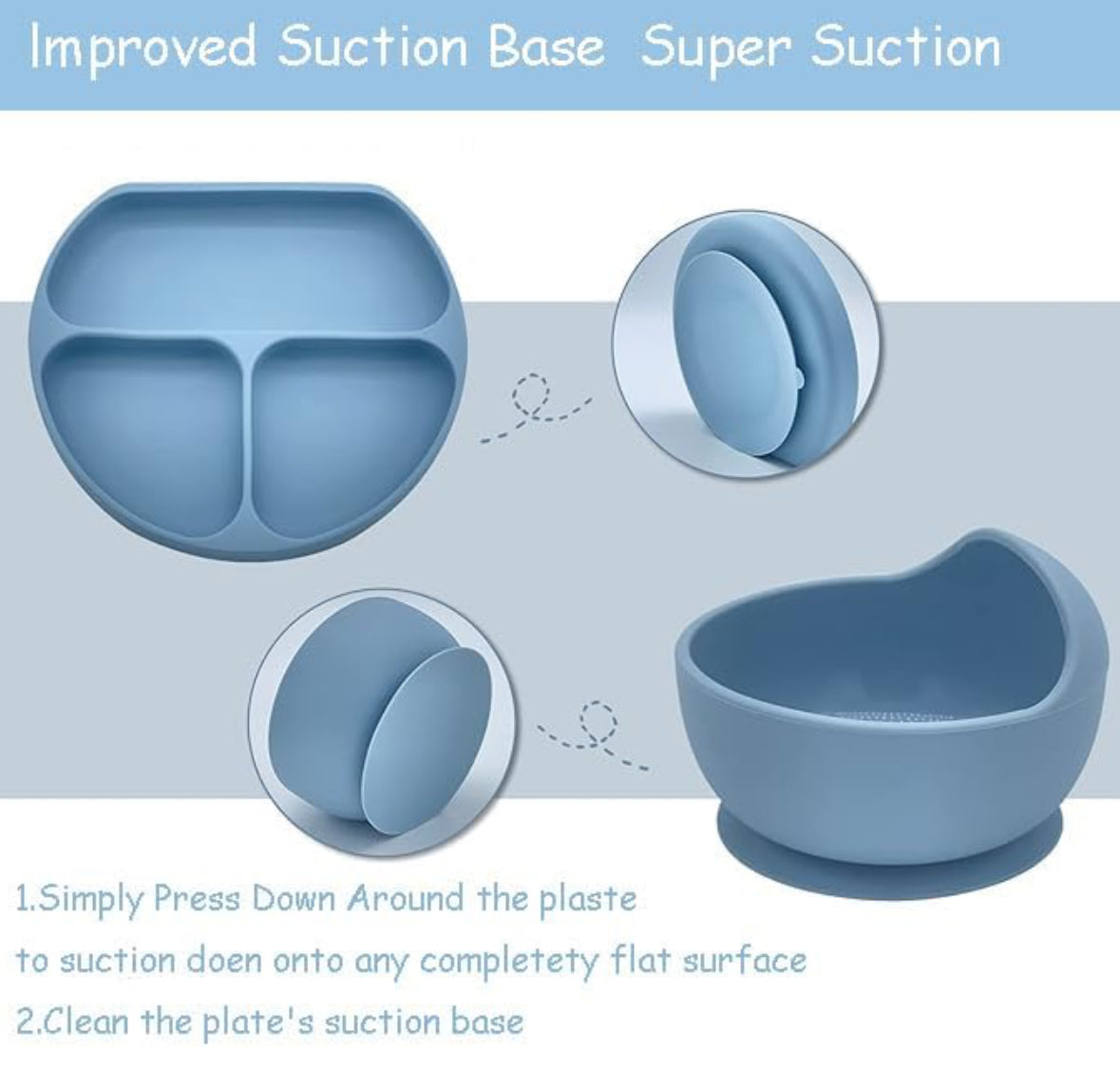 Improved Suction Base Super Suction

1.Simply Press Down Around the plaste to suction doen onto any completety flat surface

2.Clean the plate's suction base